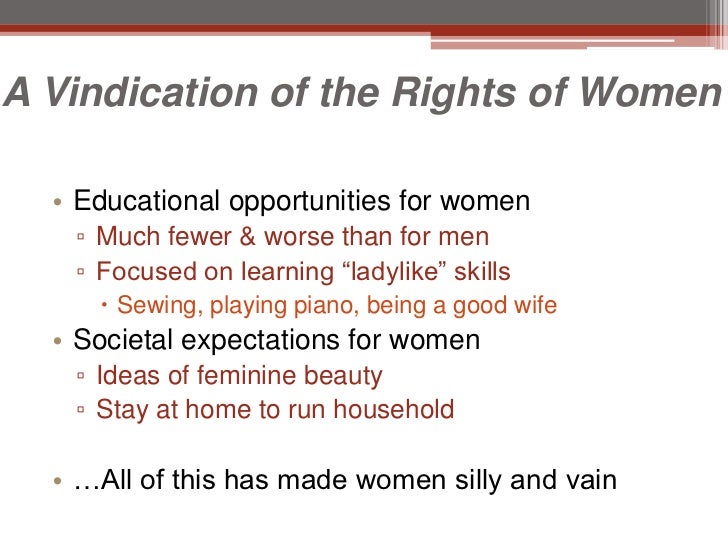 A Vindication of the Rights of Women

• Educational opportunities for women
▫ Much fewer & worse than for men
▫ Focused on learning “ladylike” skills
• Sewing, playing piano, being a good wife
• Societal expectations for women
▫ Ideas of feminine beauty
▫ Stay at home to run household

• …All of this has made women silly and vain